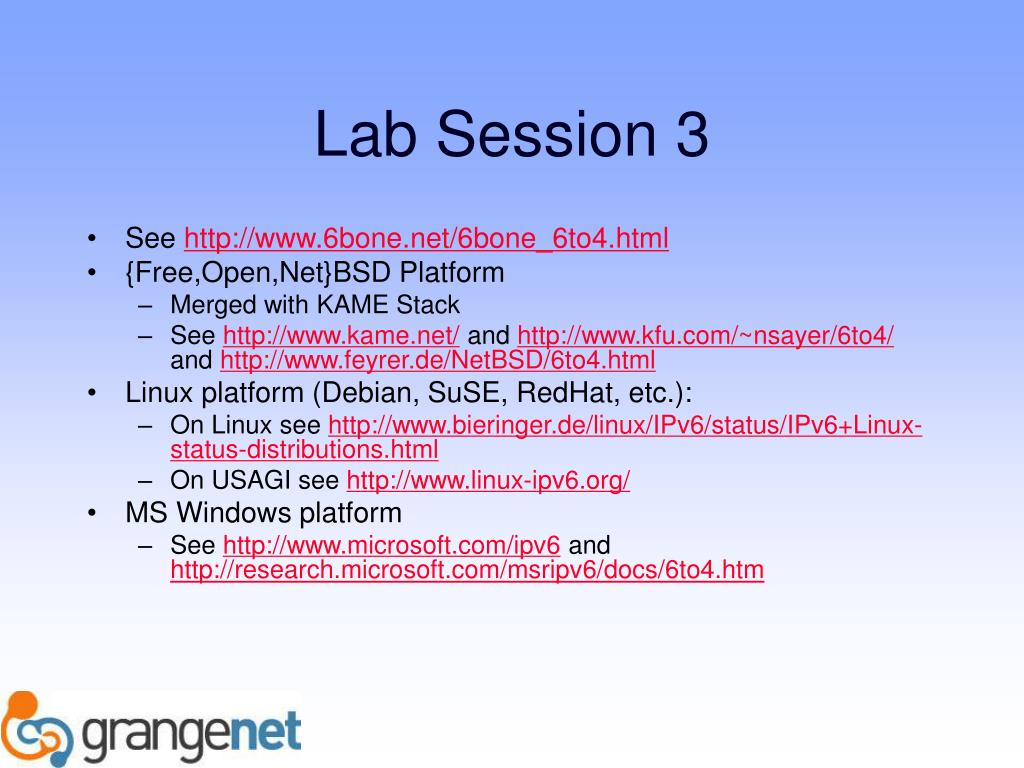 Lab Session 3

• See http://www.6bone.net/6bone_6to4.html
• {Free,Open,Net}BSD Platform
  – Merged with KAME Stack
  – See http://www.kame.net/ and http://www.kfu.com/~nsayer/6to4/ and http://www.feyrer.de/NetBSD/6to4.html
• Linux platform (Debian, SuSE, RedHat, etc.):
  – On Linux see http://www.bieringer.de/linux/IPv6/status/IPv6+Linux-status-distributions.html
  – On USAGI see http://www.linux-ipv6.org/
• MS Windows platform
  – See http://www.microsoft.com/ipv6 and http://research.microsoft.com/msripv6/docs/6to4.htm

grangenet